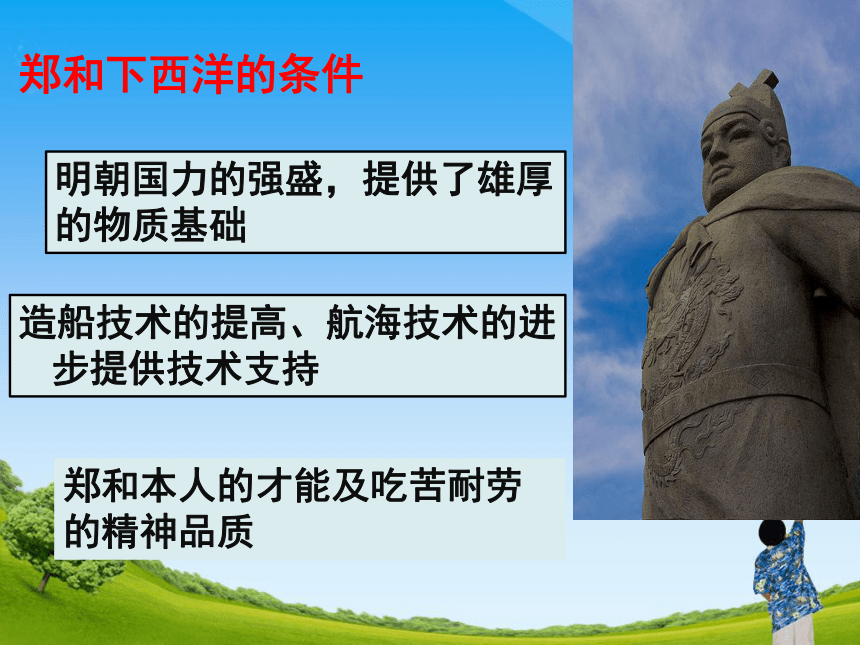 郑和下西洋的条件

明朝国力的强盛，提供了雄厚的物质基础

造船技术的提高、航海技术的进步提供技术支持

郑和本人的才能及吃苦耐劳的精神品质